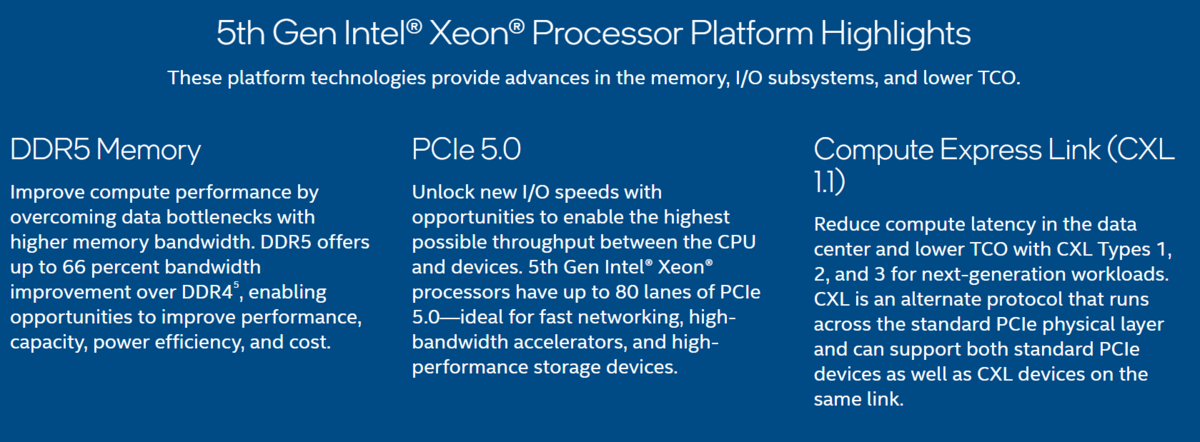 5th Gen Intel® Xeon® Processor Platform Highlights

These platform technologies provide advances in the memory, I/O subsystems, and lower TCO.

DDR5 Memory

Improve compute performance by overcoming data bottlenecks with higher memory bandwidth. DDR5 offers up to 66 percent bandwidth improvement over DDR4$^5$, enabling opportunities to improve performance, capacity, power efficiency, and cost.

PCIe 5.0

Unlock new I/O speeds with opportunities to enable the highest possible throughput between the CPU and devices. 5th Gen Intel® Xeon® processors have up to 80 lanes of PCIe 5.0—ideal for fast networking, high-bandwidth accelerators, and high-performance storage devices.

Compute Express Link (CXL 1.1)

Reduce compute latency in the data center and lower TCO with CXL Types 1, 2, and 3 for next-generation workloads. CXL is an alternate protocol that runs across the standard PCIe physical layer and can support both standard PCIe devices as well as CXL devices on the same link.